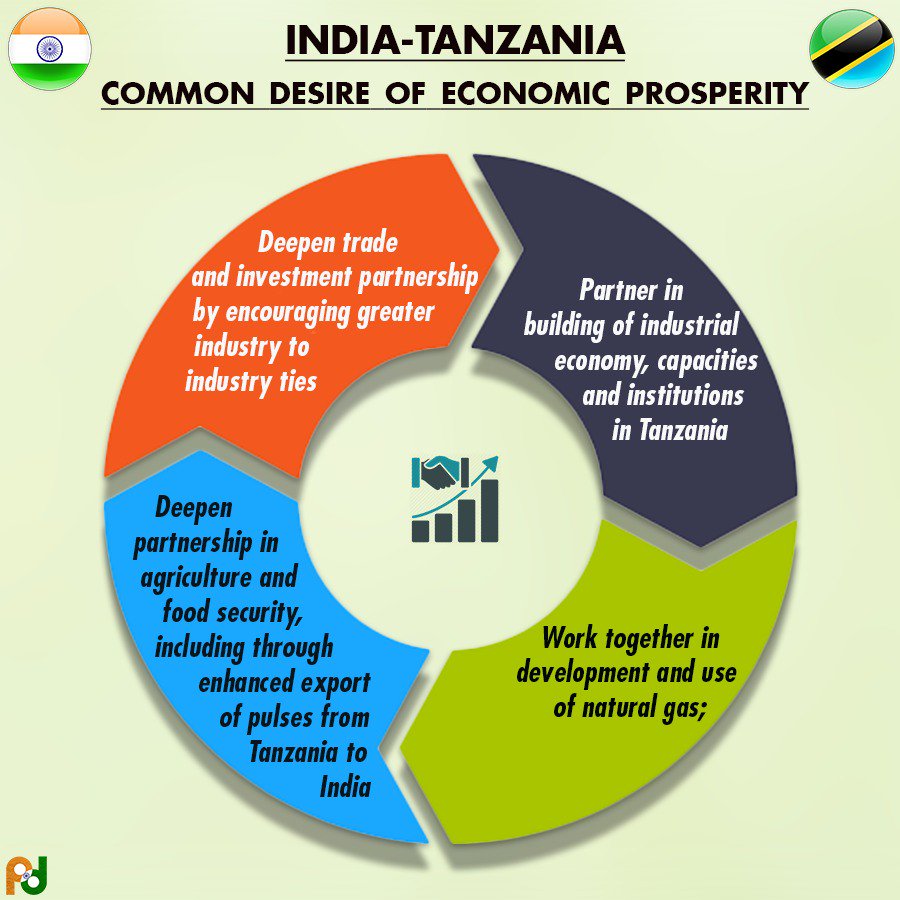 INDIA-TANZANIA

COMMON DESIRE OF ECONOMIC PROSPERITY

Deepen trade and investment partnership by encouraging greater industry to industry ties

Partner in building of industrial economy, capacities and institutions in Tanzania

Work together in development and use of natural gas;

Deepen partnership in agriculture and food security, including through enhanced export of pulses from Tanzania to India